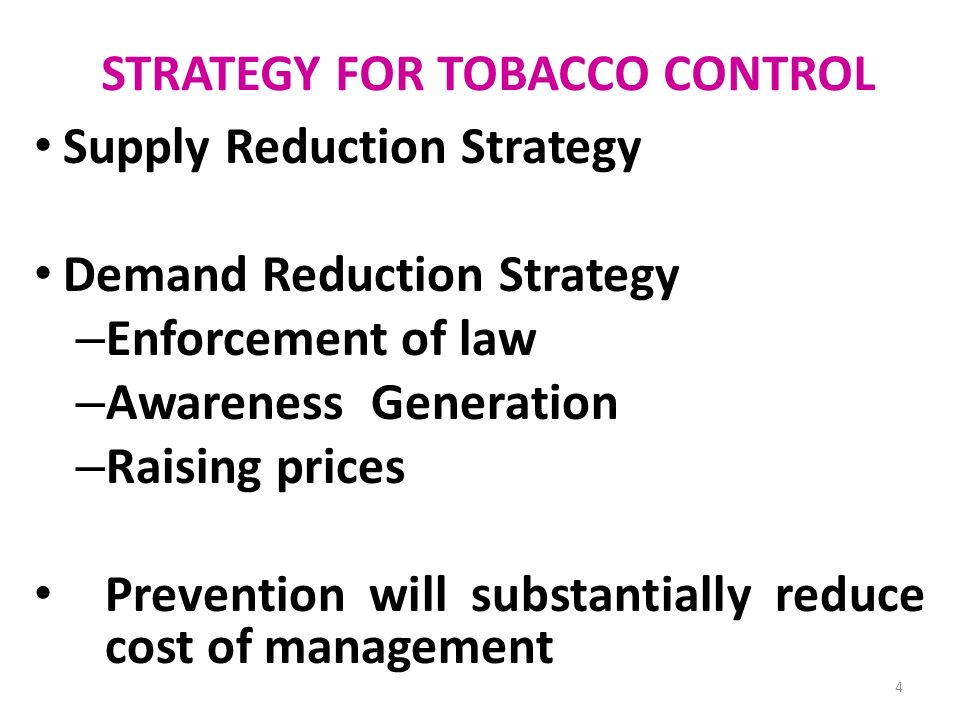 STRATEGY FOR TOBACCO CONTROL

• Supply Reduction Strategy

• Demand Reduction Strategy
–Enforcement of law
–Awareness Generation
–Raising prices

• Prevention will substantially reduce cost of management

4